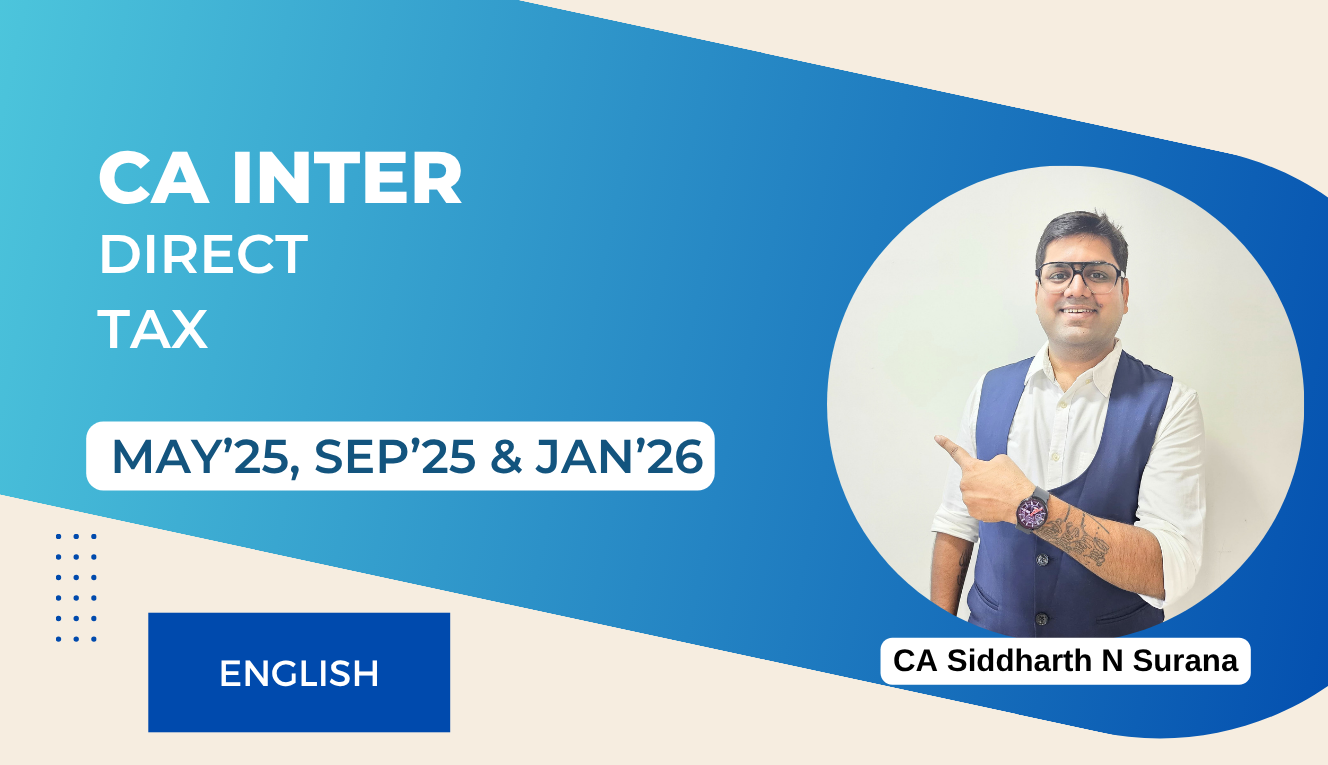 CA INTER
DIRECT
TAX

MAY’25, SEP’25 & JAN’26

ENGLISH

CA Siddharth N Surana